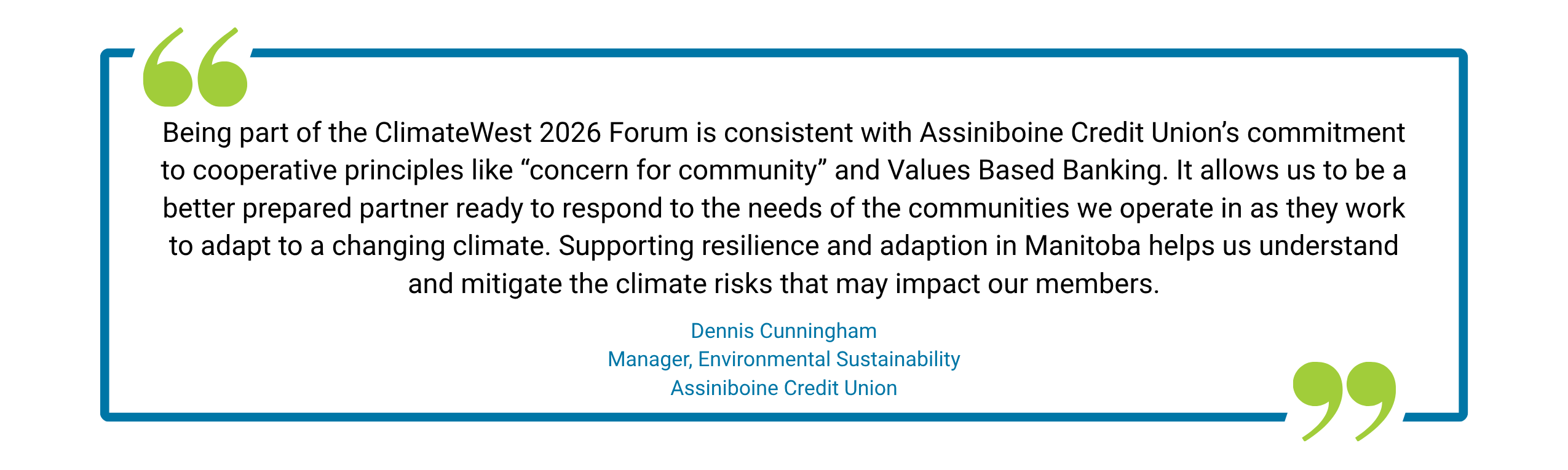 Being part of the ClimateWest 2026 Forum is consistent with Assiniboine Credit Union’s commitment to cooperative principles like “concern for community” and Values Based Banking. It allows us to be a better prepared partner ready to respond to the needs of the communities we operate in as they work to adapt to a changing climate. Supporting resilience and adaption in Manitoba helps us understand and mitigate the climate risks that may impact our members.

Dennis Cunningham
Manager, Environmental Sustainability
Assiniboine Credit Union